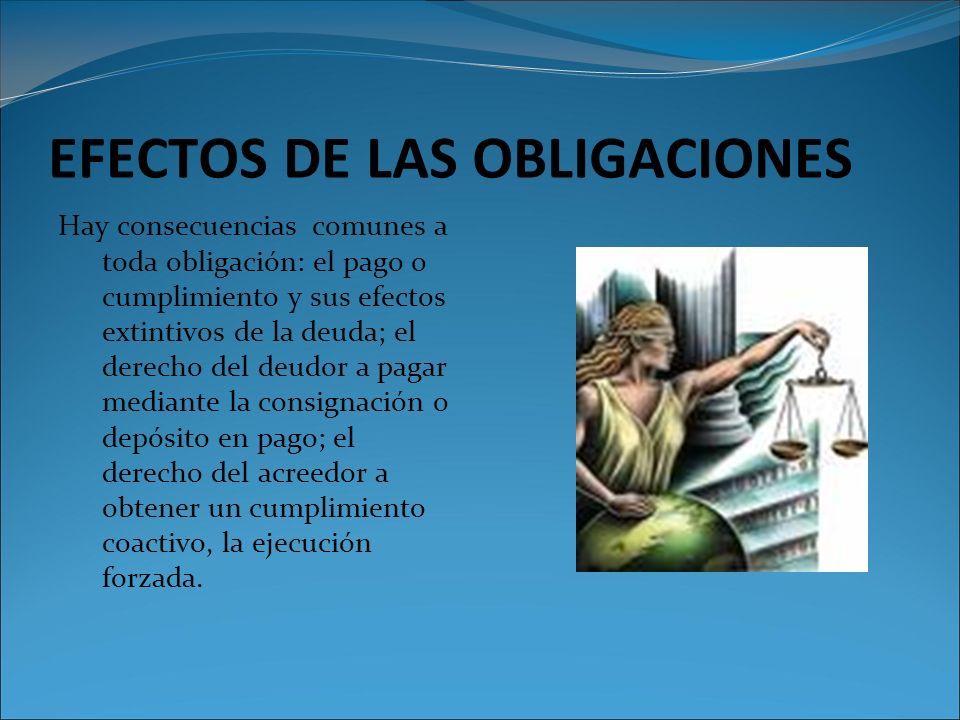 EFECTOS DE LAS OBLIGACIONES

Hay consecuencias comunes a toda obligación: el pago o cumplimiento y sus efectos extintivos de la deuda; el derecho del deudor a pagar mediante la consignación o depósito en pago; el derecho del acreedor a obtener un cumplimiento coactivo, la ejecución forzada.